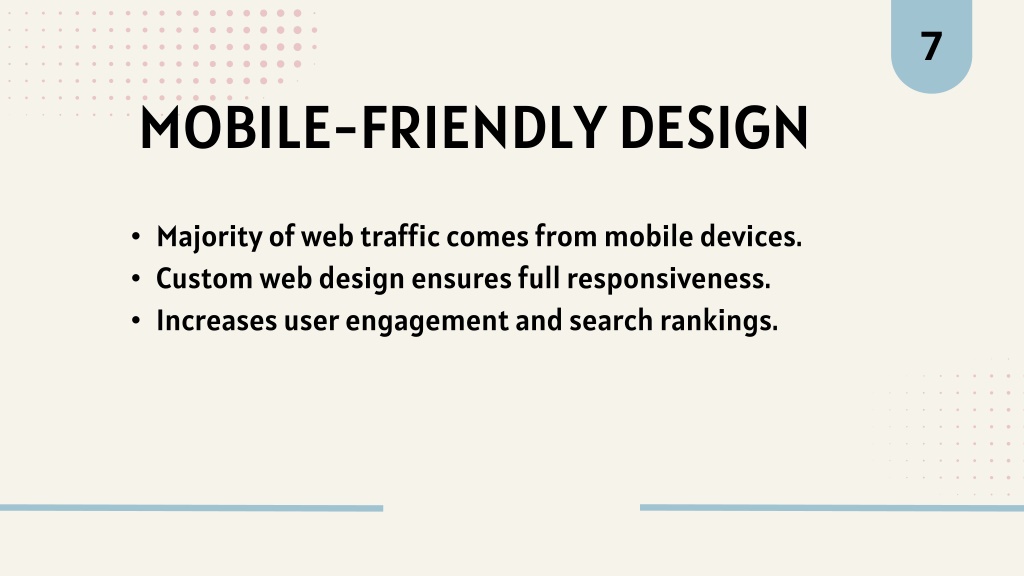 7

MOBILE-FRIENDLY DESIGN

• Majority of web traffic comes from mobile devices.
• Custom web design ensures full responsiveness.
• Increases user engagement and search rankings.